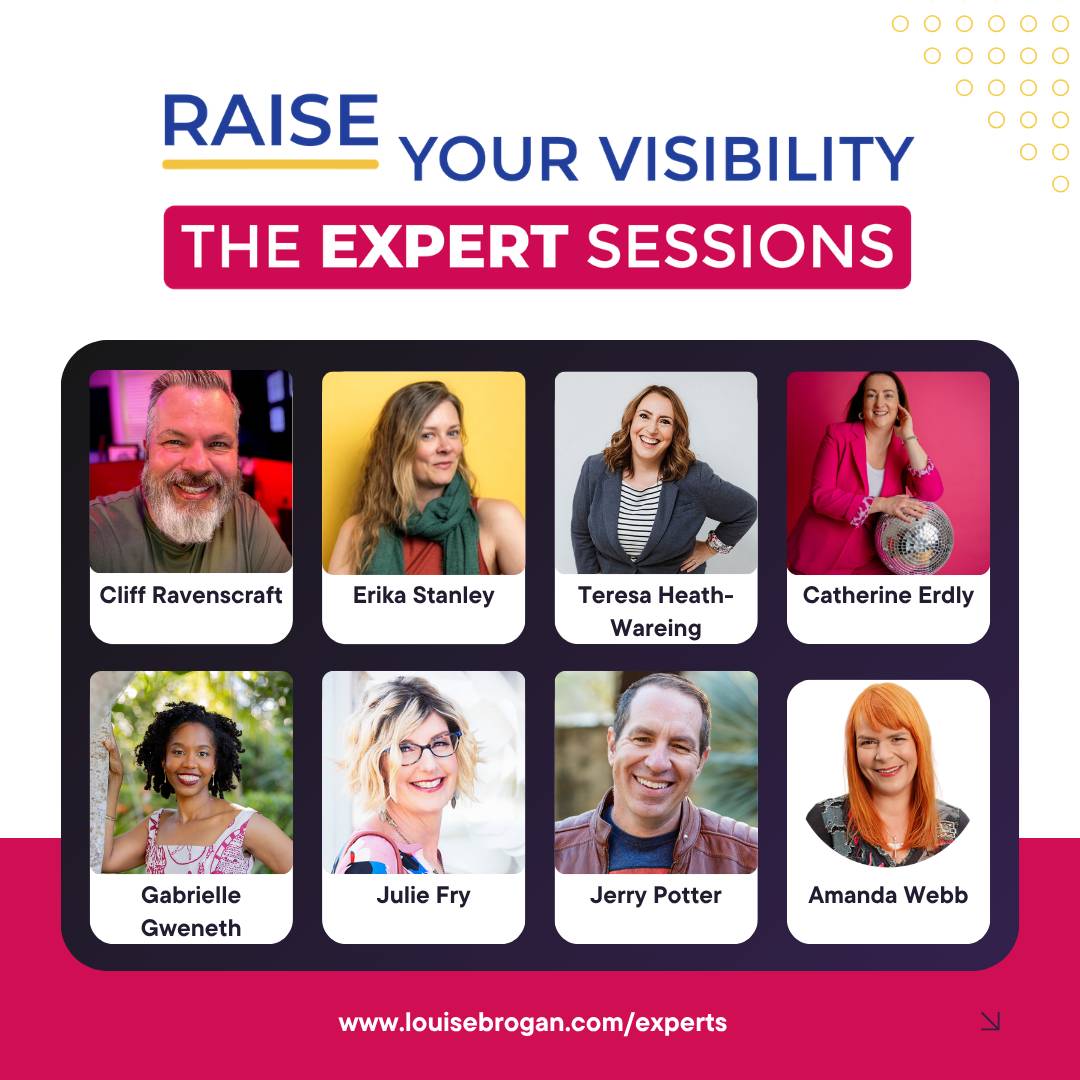 RAISE YOUR VISIBILITY

THE EXPERT SESSIONS

Cliff Ravenscraft

Erika Stanley

Teresa Heath-Wareing

Catherine Erdly

Gabrielle Gweneth

Julie Fry

Jerry Potter

Amanda Webb

www.louisebrogan.com/experts